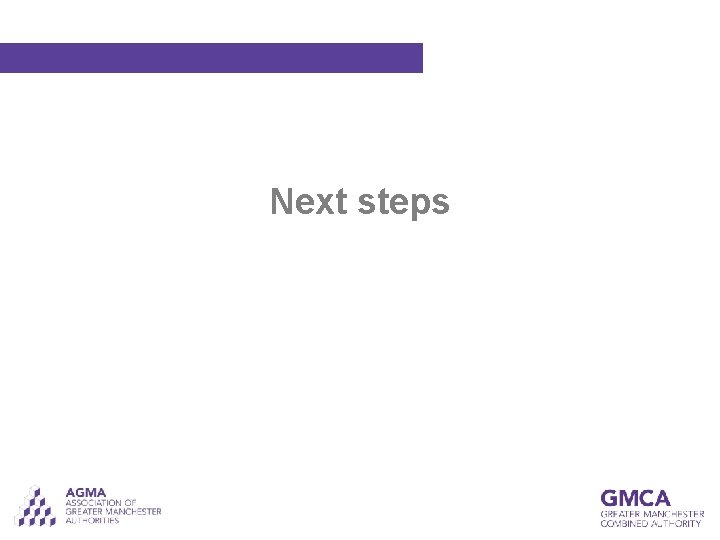 Next steps

AGMA
ASSOCIATION OF
GREATER MANCHESTER
AUTHORITIES

GMCA
GREATER MANCHESTER
COMBINED AUTHORITY